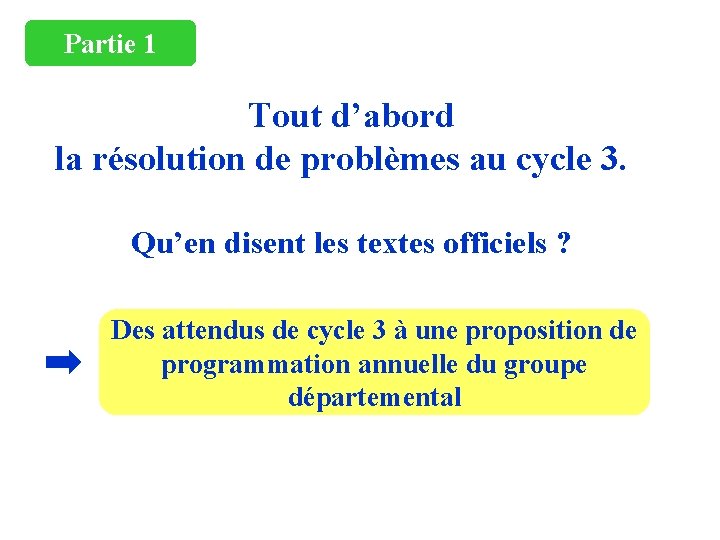 Partie 1

Tout d’abord
la résolution de problèmes au cycle 3.

Qu’en disent les textes officiels ?

Des attendus de cycle 3 à une proposition de programmation annuelle du groupe départemental